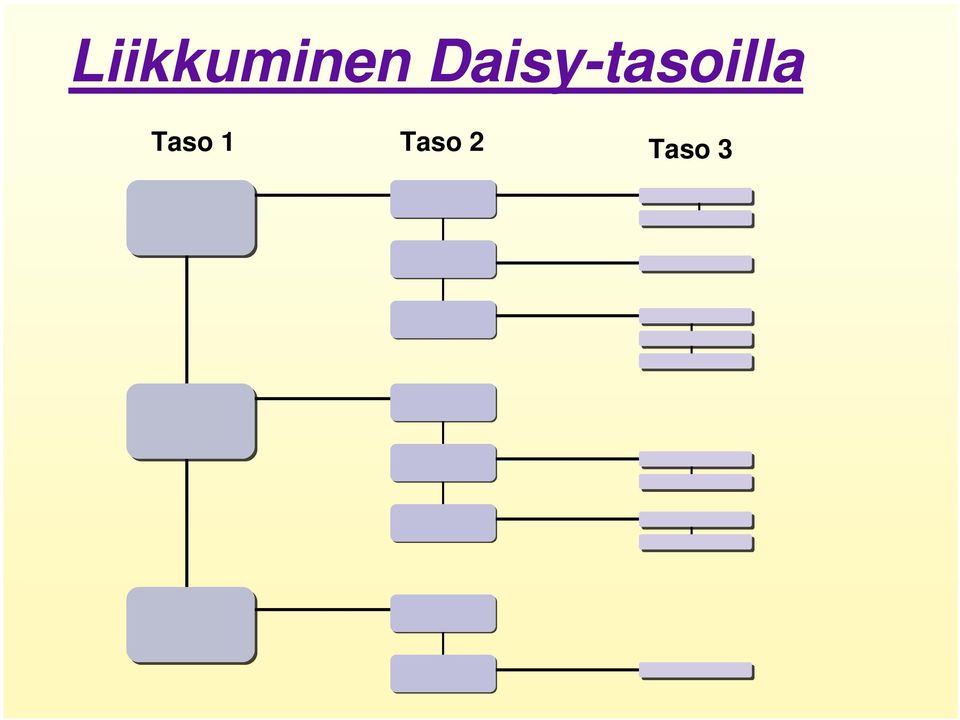 Liikkuminen Daisy-tasoilla

Taso 1

Taso 2

Taso 3